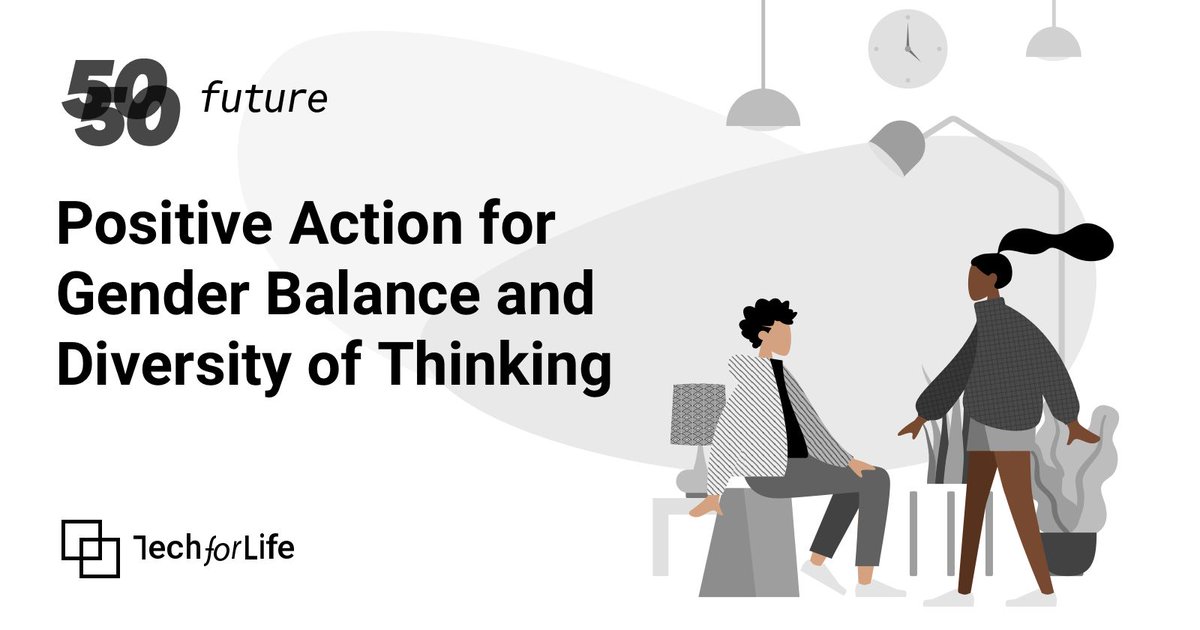 50 50 future

Positive Action for Gender Balance and Diversity of Thinking

TechforLife